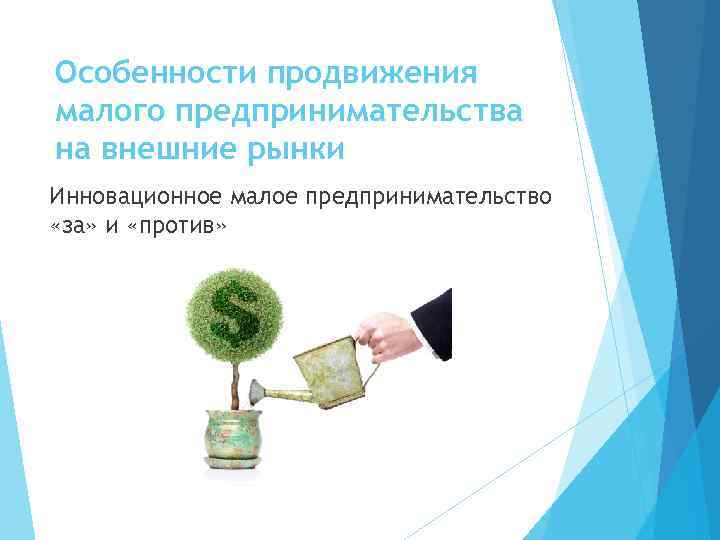 Особенности продвижения малого предпринимательства на внешние рынки

Инновационное малое предпринимательство «за» и «против»

$